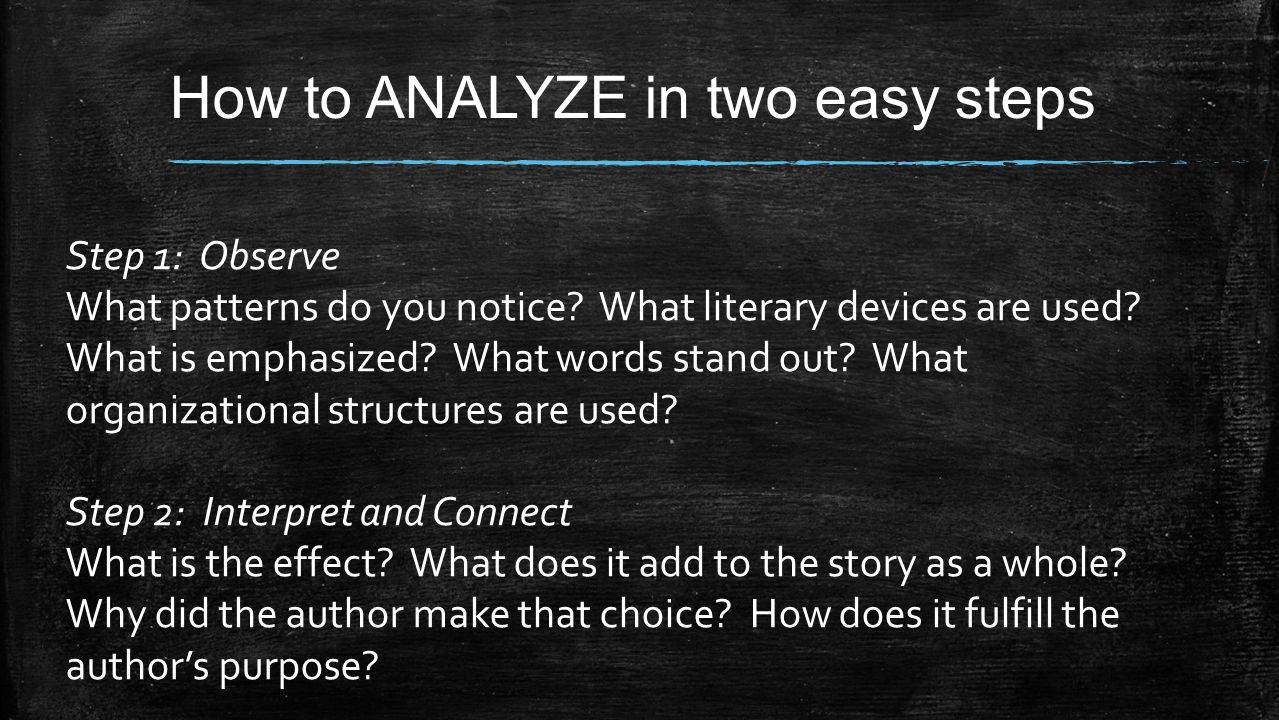 How to ANALYZE in two easy steps

Step 1: Observe
What patterns do you notice? What literary devices are used? What is emphasized? What words stand out? What organizational structures are used?

Step 2: Interpret and Connect
What is the effect? What does it add to the story as a whole? Why did the author make that choice? How does it fulfill the author's purpose?